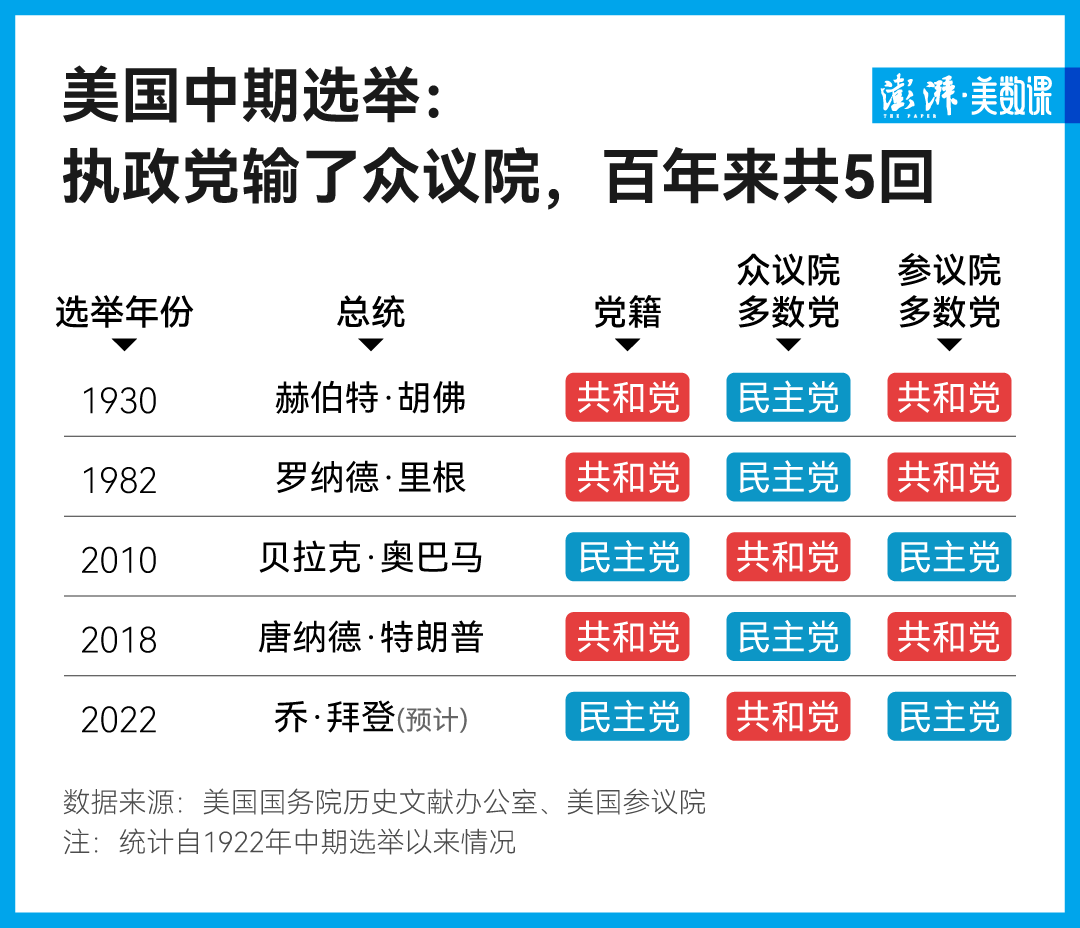 美国中期选举：
执政党输了众议院，百年来共5回

澎湃·美数课
THE PAPER

| 选举年份 | 总统 | 党籍 | 众议院多数党 | 参议院多数党 |
|---|---|---|---|---|
| 1930 | 赫伯特·胡佛 | 共和党 | 民主党 | 共和党 |
| 1982 | 罗纳德·里根 | 共和党 | 民主党 | 共和党 |
| 2010 | 贝拉克·奥巴马 | 民主党 | 共和党 | 民主党 |
| 2018 | 唐纳德·特朗普 | 共和党 | 民主党 | 共和党 |
| 2022 | 乔·拜登(预计) | 民主党 | 共和党 | 民主党 |

数据来源：美国国务院历史文献办公室、美国参议院
注：统计自1922年中期选举以来情况